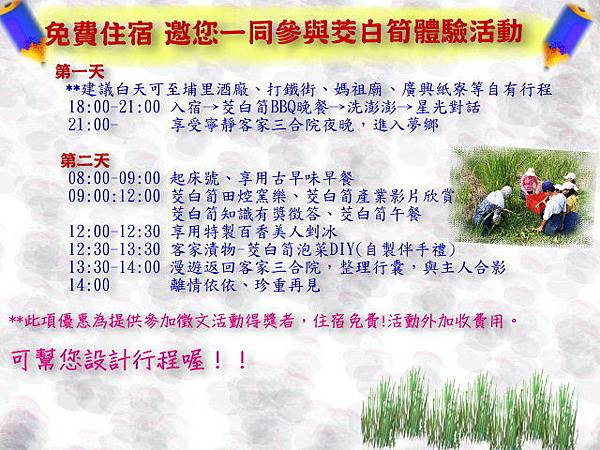 免費住宿 邀您一同參與茭白筍體驗活動

第一天
**建議白天可至埔里酒廠、打鐵街、媽祖廟、廣興紙寮等自有行程
18:00-21:00 入宿→茭白筍BBQ晚餐→洗澎澎→星光對話
21:00- 享受寧靜客家三合院夜晚，進入夢鄉

第二天
08:00-09:00 起床號、享用古早味早餐
09:00:12:00 茭白筍田焢窯樂、茭白筍產業影片欣賞
茭白筍知識有獎徵答、茭白筍午餐
12:00-12:30 享用特製百香美人剉冰
12:30-13:30 客家漬物-茭白筍泡菜DIY(自製伴手禮)
13:30-14:00 漫遊返回客家三合院，整理行囊，與主人合影
14:00 離情依依、珍重再見

**此項優惠為提供參加徵文活動得獎者，住宿免費!活動外加收費用。

可幫您設計行程喔！！